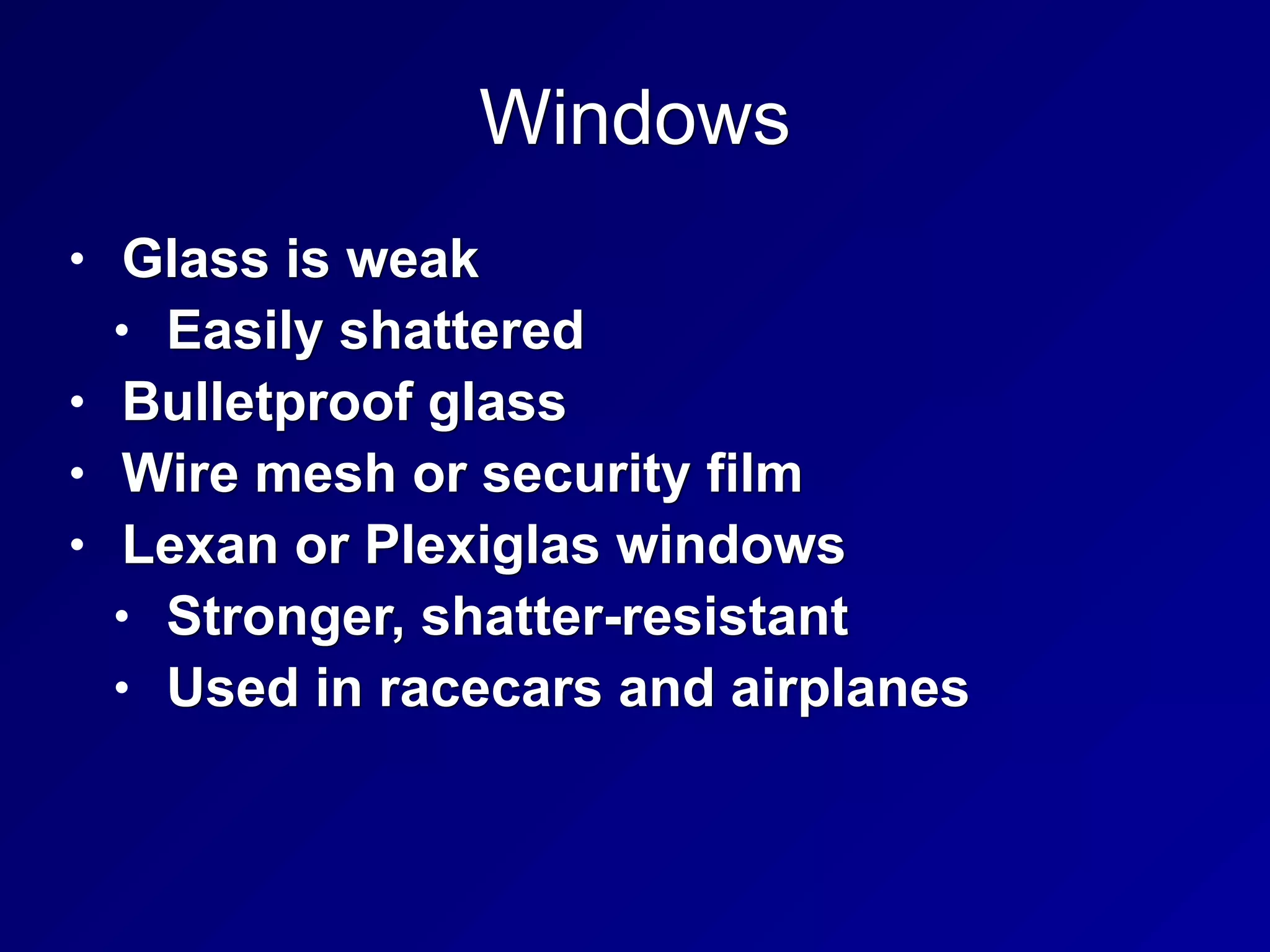 Windows

• Glass is weak
  • Easily shattered
• Bulletproof glass
• Wire mesh or security film
• Lexan or Plexiglas windows
  • Stronger, shatter-resistant
  • Used in racecars and airplanes